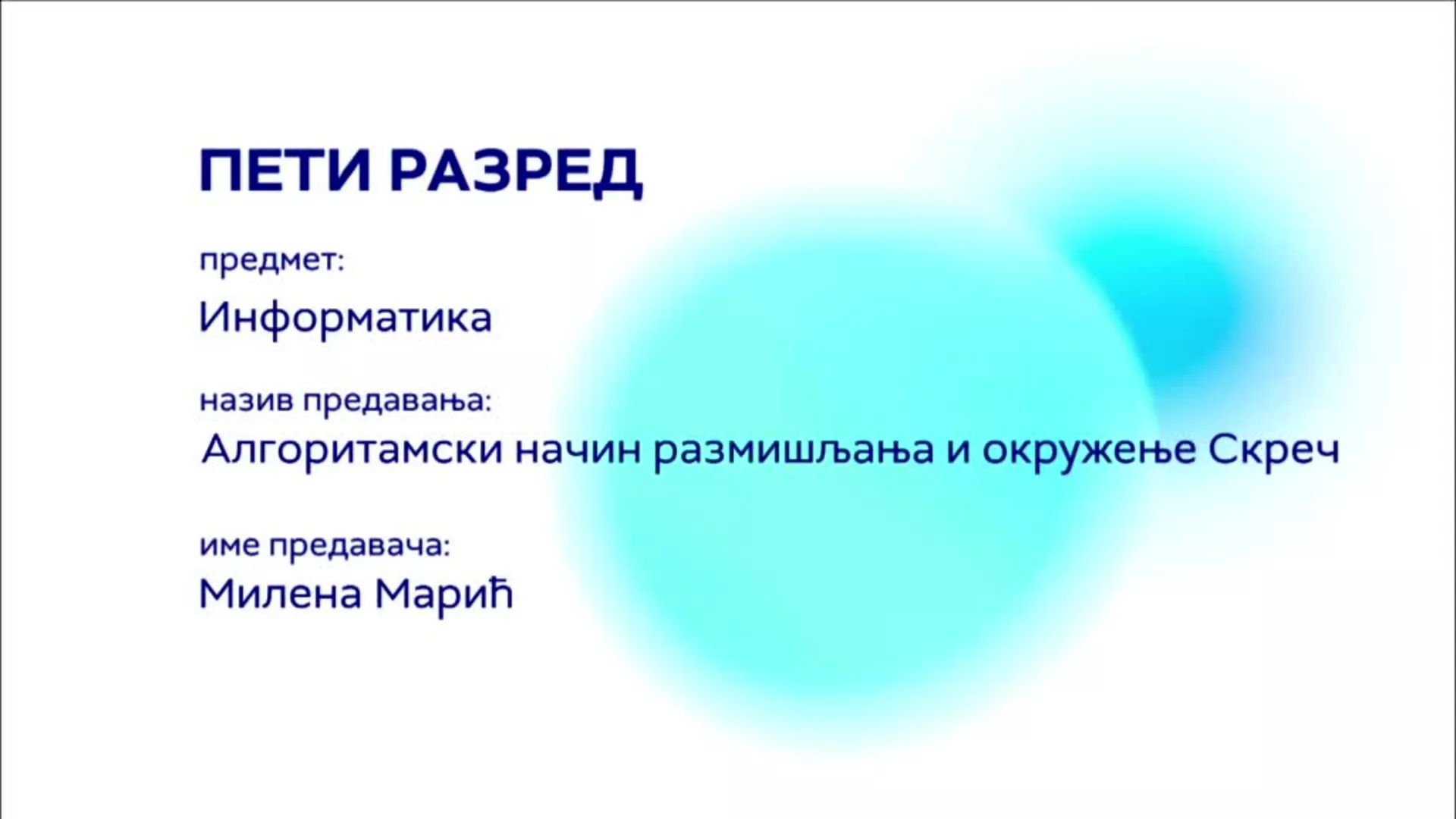 ПЕТИ РАЗРЕД

предмет:

Информатика

назив предавања:

Алгоритамски начин размишљања и окружење Скреч

име предавача:

Милена Марић